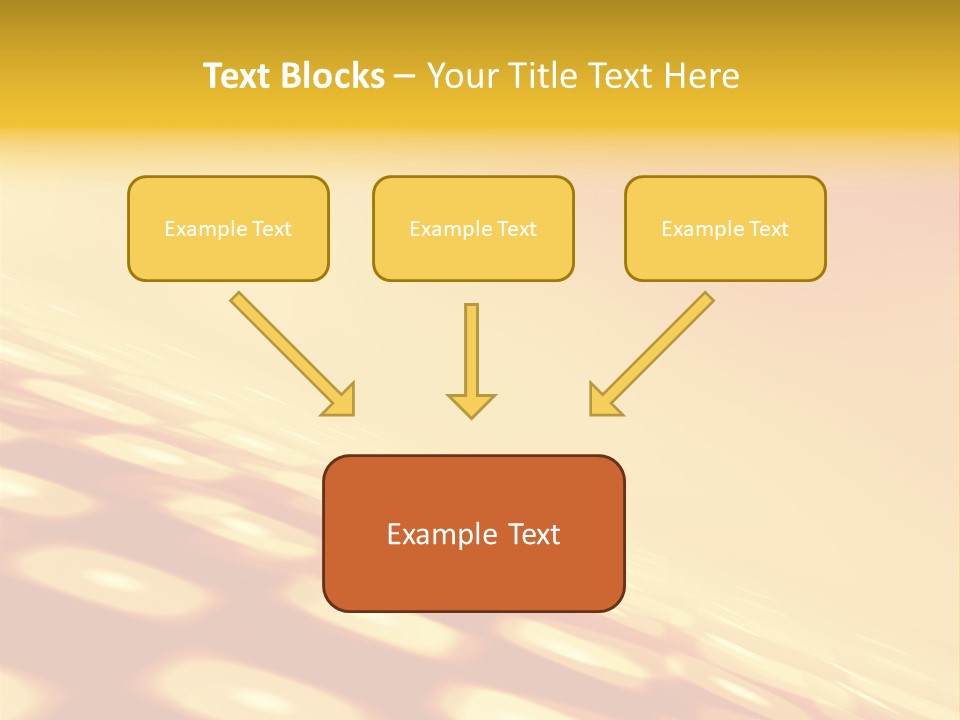 Text Blocks – Your Title Text Here

Example Text

Example Text

Example Text

Example Text